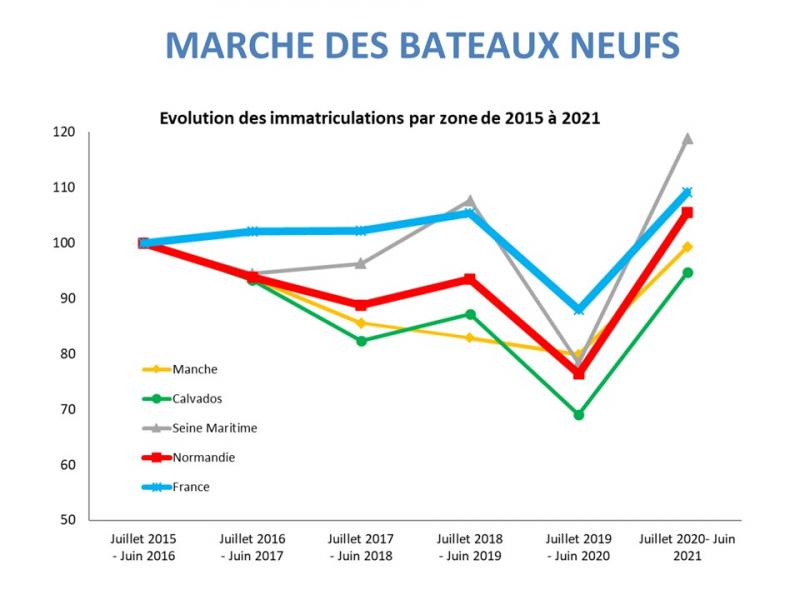 MARCHE DES BATEAUX NEUFS

Evolution des immatriculations par zone de 2015 à 2021

120
110
100
90
80
70
60
50

Manche
Calvados
Seine Maritime
Normandie
France

Juillet 2015 - Juin 2016
Juillet 2016 - Juin 2017
Juillet 2017 - Juin 2018
Juillet 2018 - Juin 2019
Juillet 2019 - Juin 2020
Juillet 2020- Juin 2021